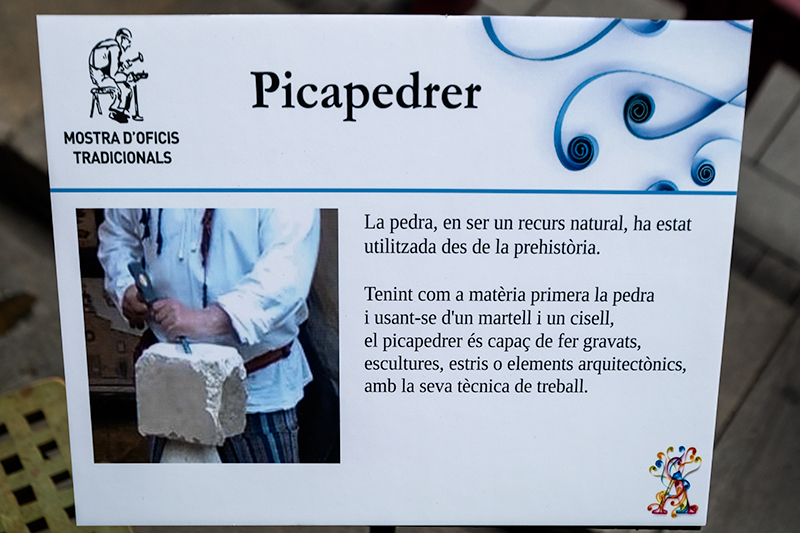 MOSTRA D'OFICIS TRADICIONALS

Picapedrer

La pedra, en ser un recurs natural, ha estat utilitzada des de la prehistòria.

Tenint com a matèria primera la pedra i usant-se d'un martell i un cisell, el picapedrer és capaç de fer gravats, escultures, estris o elements arquitectònics, amb la seva tècnica de treball.